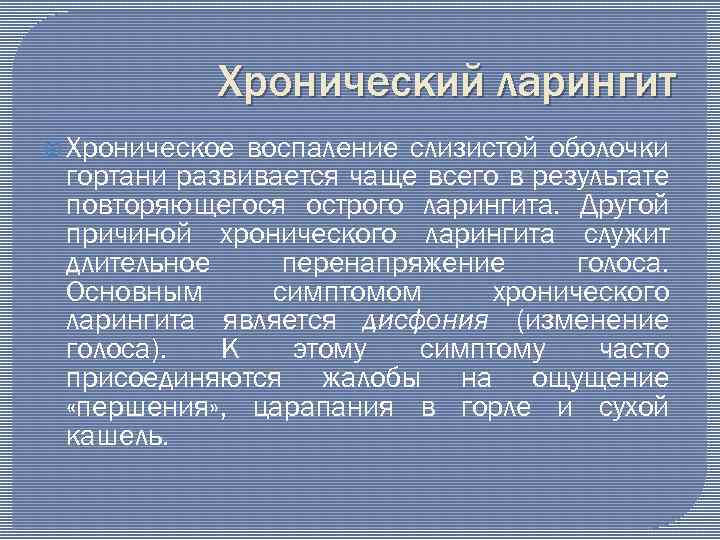 Хронический ларингит

Хроническое воспаление слизистой оболочки гортани развивается чаще всего в результате повторяющегося острого ларингита. Другой причиной хронического ларингита служит длительное перенапряжение голоса. Основным симптомом хронического ларингита является дисфония (изменение голоса). К этому симптому часто присоединяются жалобы на ощущение «першения», царапания в горле и сухой кашель.